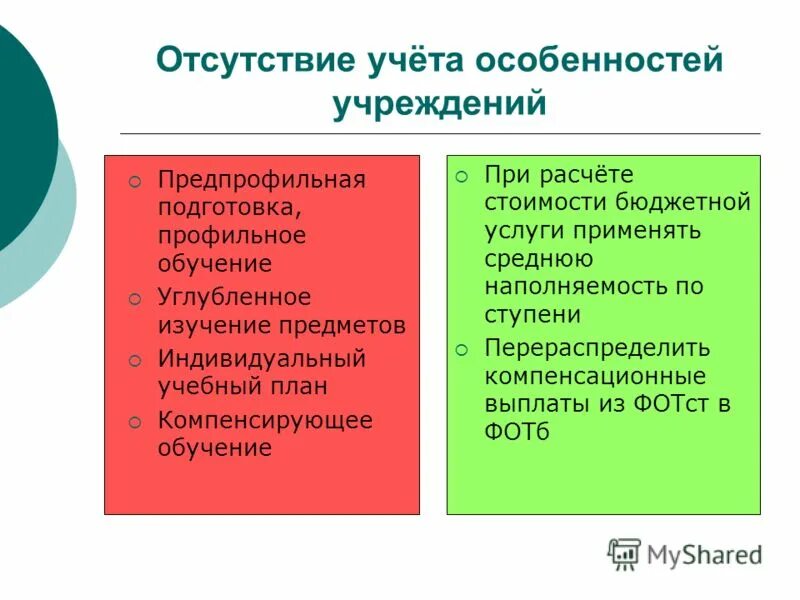 Отсутствие учёта особенностей учреждений

Предпрофильная подготовка, профильное обучение

Углубленное изучение предметов

Индивидуальный учебный план

Компенсирующее обучение

При расчёте стоимости бюджетной услуги применять среднюю наполняемость по ступени

Перераспределить компенсационные выплаты из ФОТст в ФОТб

MyShared